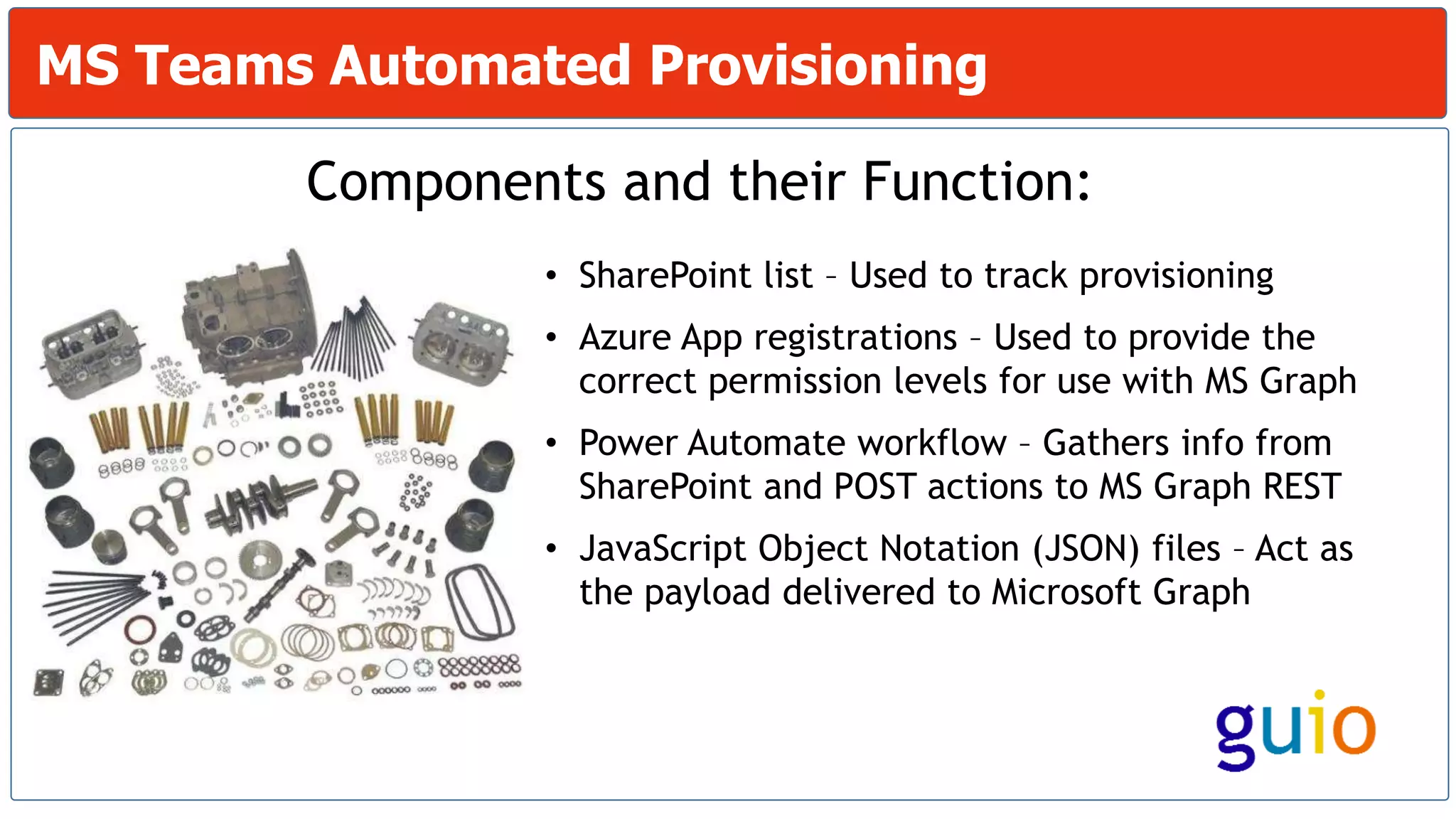 MS Teams Automated Provisioning

Components and their Function:

• SharePoint list – Used to track provisioning

• Azure App registrations – Used to provide the correct permission levels for use with MS Graph

• Power Automate workflow – Gathers info from SharePoint and POST actions to MS Graph REST

• JavaScript Object Notation (JSON) files – Act as the payload delivered to Microsoft Graph

guio